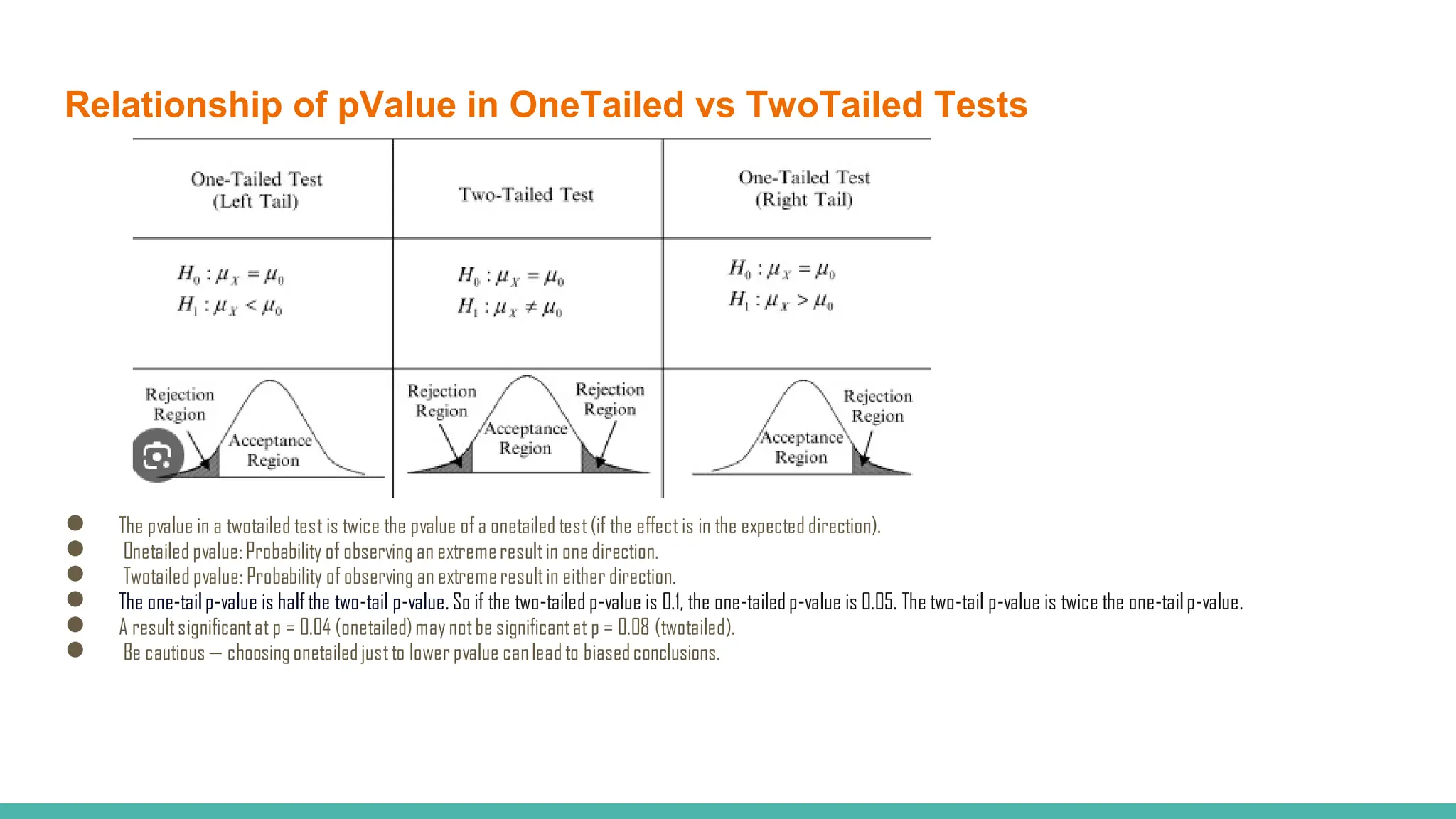 Relationship of pValue in OneTailed vs TwoTailed Tests

| One-Tailed Test (Left Tail) | Two-Tailed Test | One-Tailed Test (Right Tail) |
|---|---|---|
| $H_0 : \mu_X = \mu_0$ $H_1 : \mu_X < \mu_0$ | $H_0 : \mu_X = \mu_0$ $H_1 : \mu_X \neq \mu_0$ | $H_0 : \mu_X = \mu_0$ $H_1 : \mu_X > \mu_0$ |
| Rejection Region Acceptance Region | Rejection Region Acceptance Region Rejection Region | Acceptance Region Rejection Region |

● The pvalue in a twotailed test is twice the pvalue of a onetailed test (if the effect is in the expected direction).
● Onetailed pvalue: Probability of observing an extreme result in one direction.
● Twotailed pvalue: Probability of observing an extreme result in either direction.
● The one-tail p-value is half the two-tail p-value. So if the two-tailed p-value is 0.1, the one-tailed p-value is 0.05. The two-tail p-value is twice the one-tail p-value.
● A result significant at p = 0.04 (onetailed) may not be significant at p = 0.08 (twotailed).
● Be cautious — choosing onetailed just to lower pvalue can lead to biased conclusions.